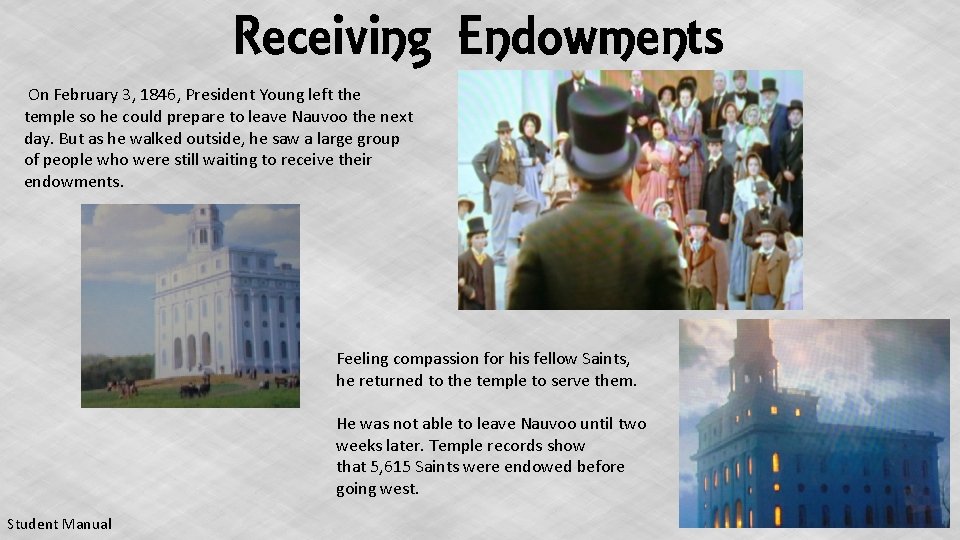 Receiving Endowments

On February 3, 1846, President Young left the temple so he could prepare to leave Nauvoo the next day. But as he walked outside, he saw a large group of people who were still waiting to receive their endowments.

Feeling compassion for his fellow Saints, he returned to the temple to serve them.

He was not able to leave Nauvoo until two weeks later. Temple records show that 5,615 Saints were endowed before going west.

Student Manual